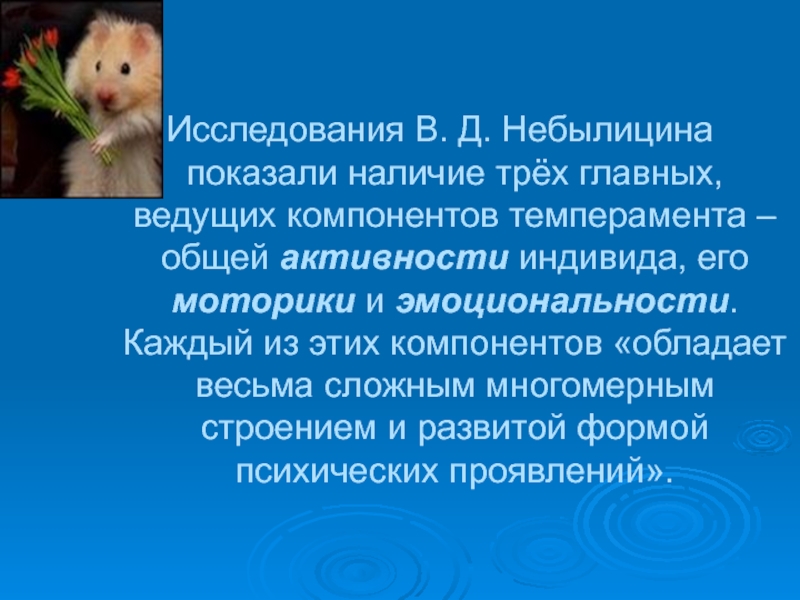 Исследования В. Д. Небылицина показали наличие трёх главных, ведущих компонентов темперамента – общей активности индивида, его моторики и эмоциональности. Каждый из этих компонентов «обладает весьма сложным многомерным строением и развитой формой психических проявлений».